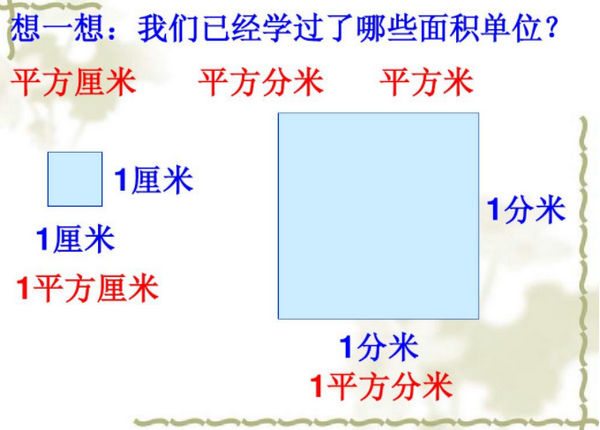 想一想：我们已经学过了哪些面积单位？

平方厘米　　平方分米　　平方米

1厘米

1厘米

1平方厘米

1分米

1分米

1平方分米